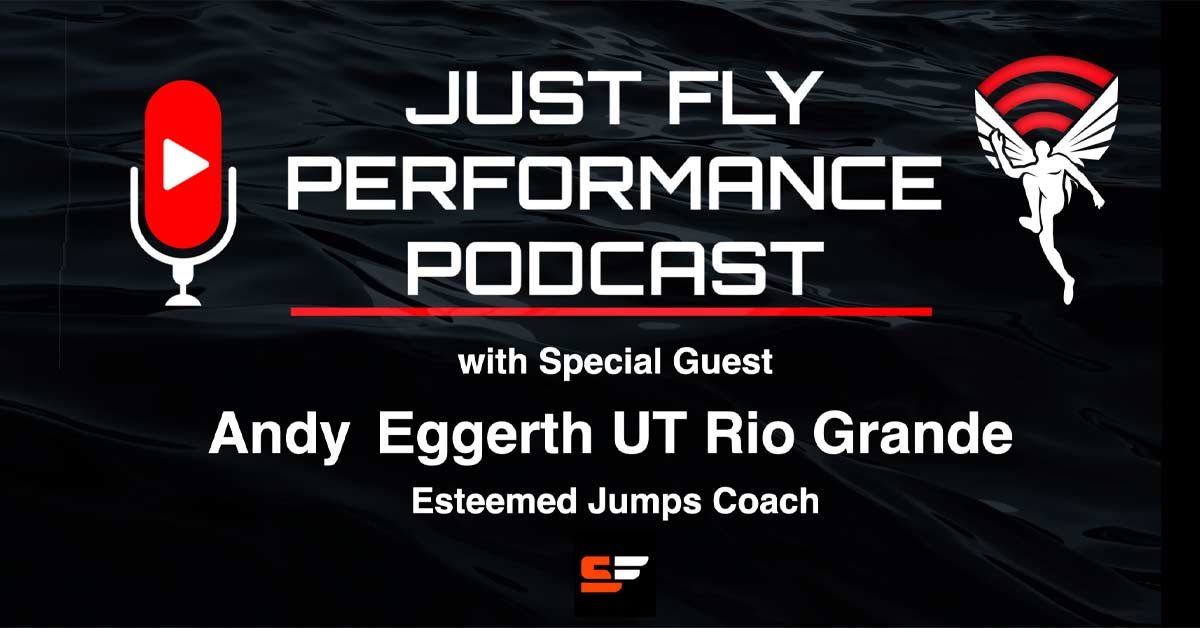 JUST FLY PERFORMANCE PODCAST

with Special Guest

Andy Eggerth UT Rio Grande

Esteemed Jumps Coach

SF